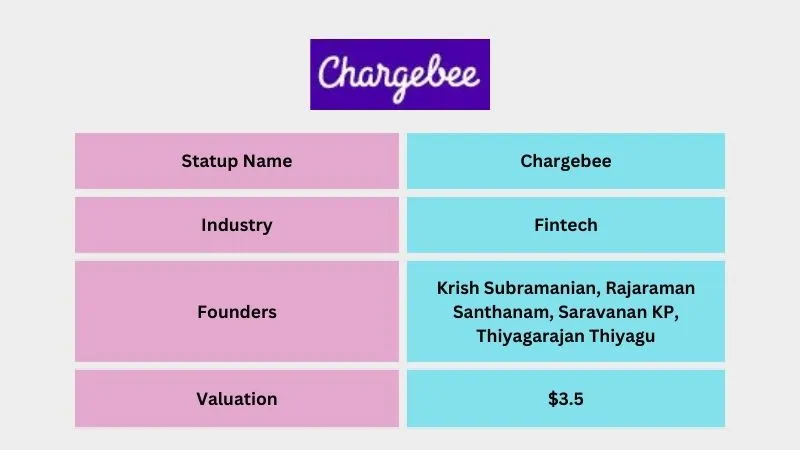 Chargebee

| Statup Name | Chargebee |
|---|---|
| Industry | Fintech |
| Founders | Krish Subramanian, Rajaraman Santhanam, Saravanan KP, Thiyagarajan Thiyagu |
| Valuation | \$3.5 |